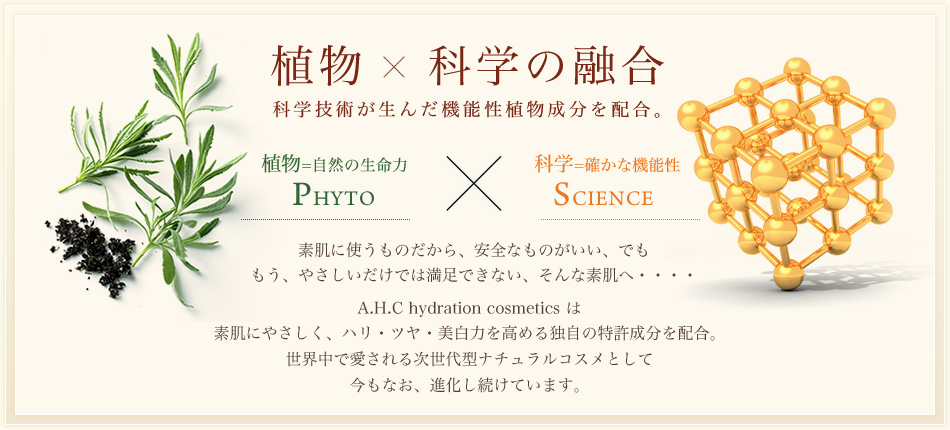 植物 × 科学の融合

科学技術が生んだ機能性植物成分を配合。

植物=自然の生命力
PHYTO

科学=確かな機能性
SCIENCE

素肌に使うものだから、安全なものがいい、でも
もう、やさしいだけでは満足できない、そんな素肌へ・・・・

A.H.C hydration cosmetics は
素肌にやさしく、ハリ・ツヤ・美白力を高める独自の特許成分を配合。
世界中で愛される次世代型ナチュラルコスメとして
今もなお、進化し続けています。